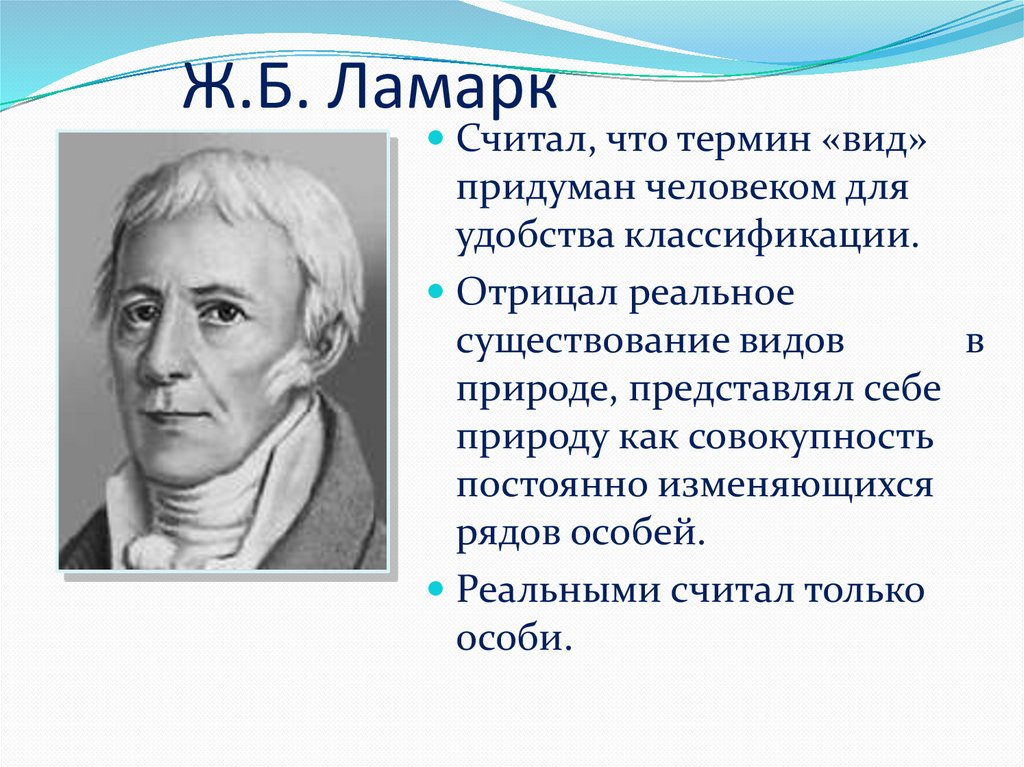 Ж.Б. Ламарк

Считал, что термин «вид» придуман человеком для удобства классификации.

Отрицал реальное существование видов в природе, представлял себе природу как совокупность постоянно изменяющихся рядов особей.

Реальными считал только особи.